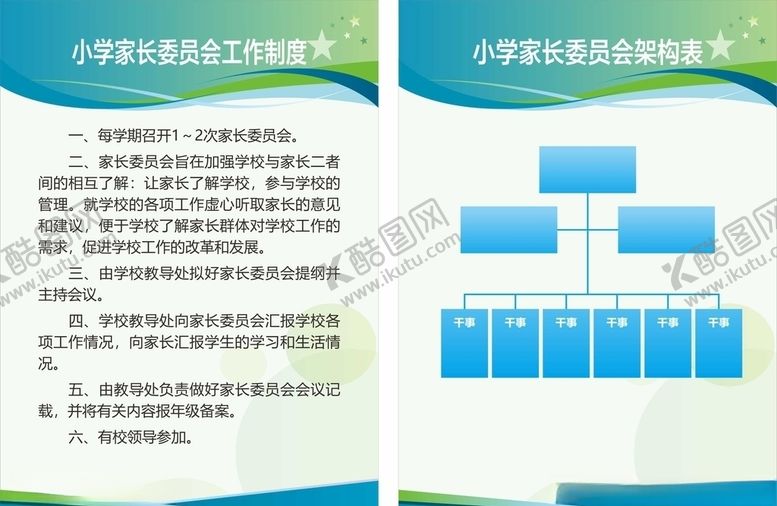 小学家长委员会工作制度

一、每学期召开1～2次家长委员会。

二、家长委员会旨在加强学校与家长二者间的相互了解：让家长了解学校，参与学校的管理。就学校的各项工作虚心听取家长的意见和建议，便于学校了解家长群体对学校工作的需求，促进学校工作的改革和发展。

三、由学校教导处拟好家长委员会提纲并主持会议。

四、学校教导处向家长委员会汇报学校各项工作情况，向家长汇报学生的学习和生活情况。

五、由教导处负责做好家长委员会会议记载，并将有关内容报年级备案。

六、有校领导参加。

酷图网 www.ikutu.com

小学家长委员会架构表

干事 干事 干事 干事 干事 干事

酷图网 www.ikutu.com